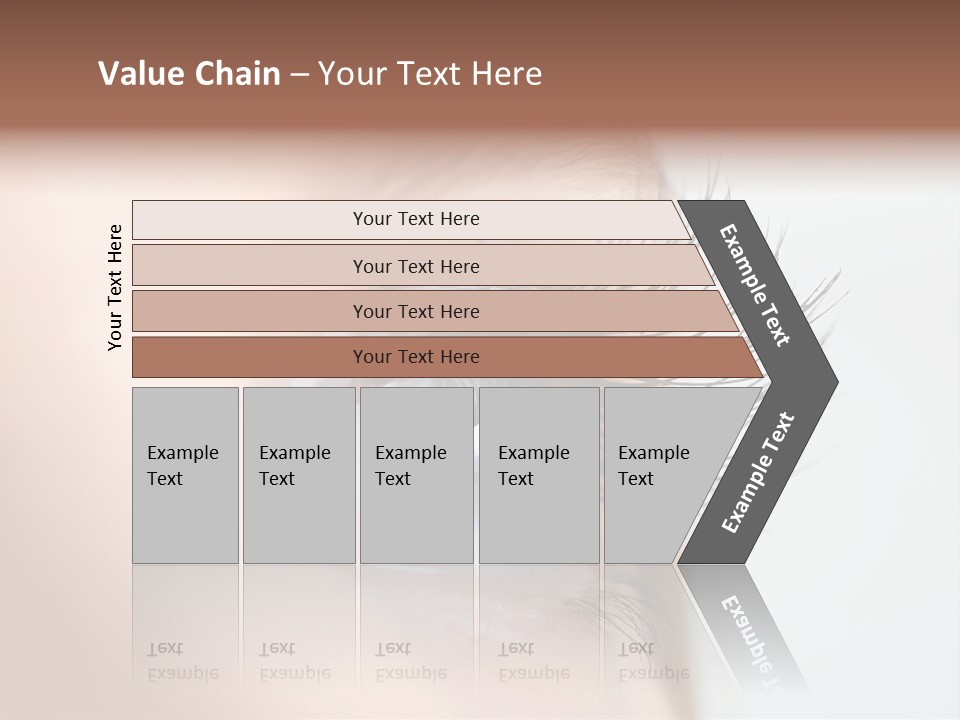 Value Chain – Your Text Here

Your Text Here

Your Text Here

Your Text Here

Your Text Here

Your Text Here

Example Text

Example Text

Example Text

Example Text

Example Text

Example Text

Example Text